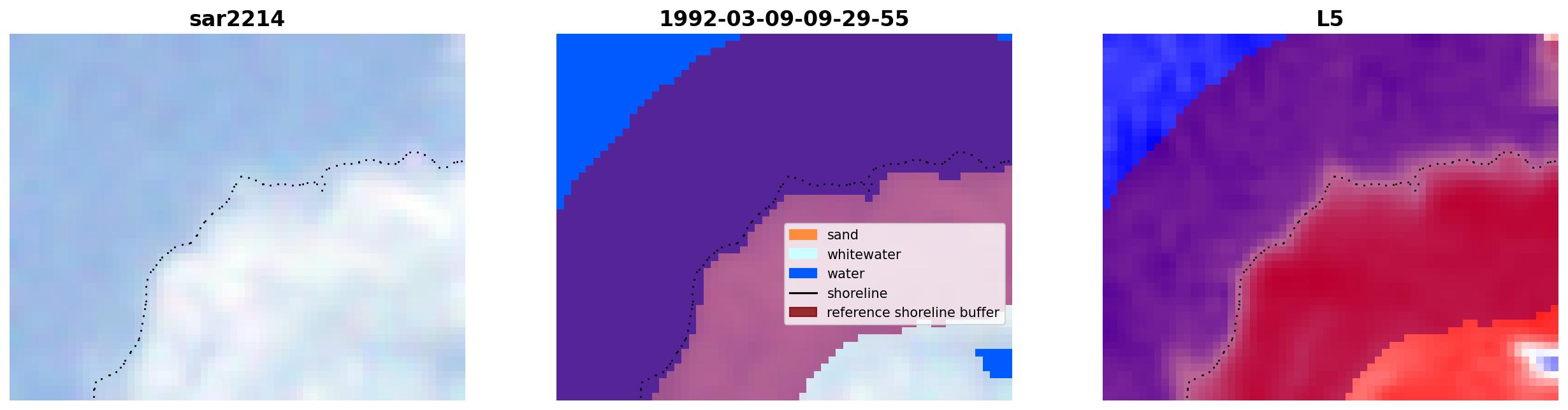 sar2214

1992-03-09-09-29-55

sand
whitewater
water
shoreline
reference shoreline buffer

L5